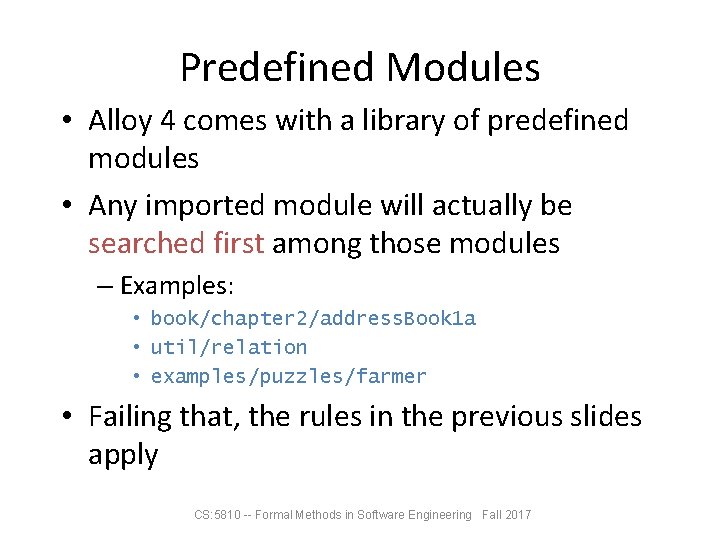 Predefined Modules

• Alloy 4 comes with a library of predefined modules

• Any imported module will actually be searched first among those modules

– Examples:

• book/chapter2/addressBook1a

• util/relation

• examples/puzzles/farmer

• Failing that, the rules in the previous slides apply

CS:5810 -- Formal Methods in Software Engineering Fall 2017